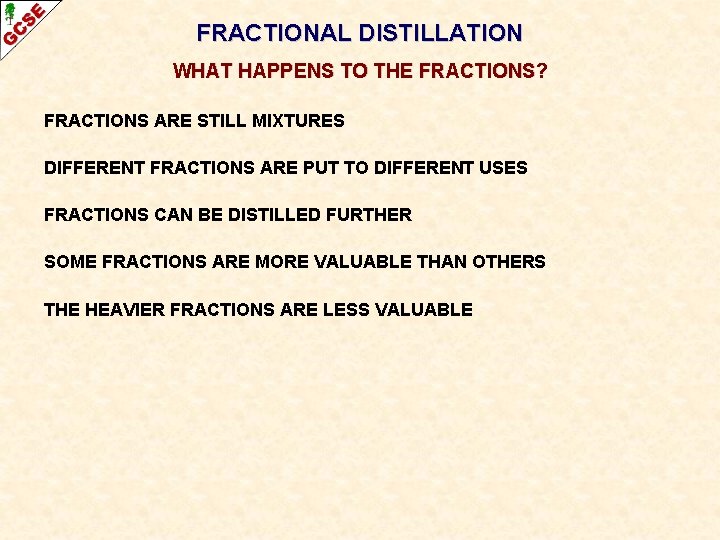 GCSE

FRACTIONAL DISTILLATION

WHAT HAPPENS TO THE FRACTIONS?

FRACTIONS ARE STILL MIXTURES

DIFFERENT FRACTIONS ARE PUT TO DIFFERENT USES

FRACTIONS CAN BE DISTILLED FURTHER

SOME FRACTIONS ARE MORE VALUABLE THAN OTHERS

THE HEAVIER FRACTIONS ARE LESS VALUABLE